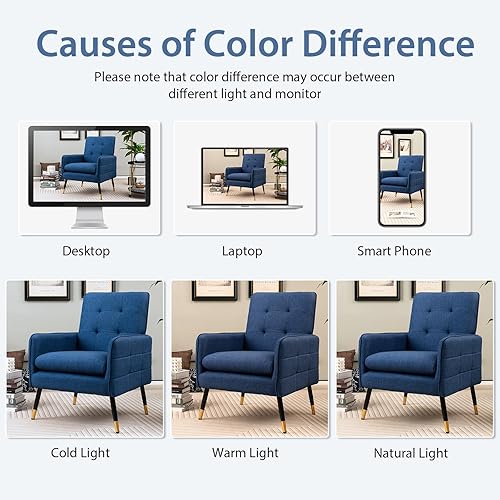 Causes of Color Difference

Please note that color difference may occur between different light and monitor

Desktop

Laptop

Smart Phone

Cold Light

Warm Light

Natural Light